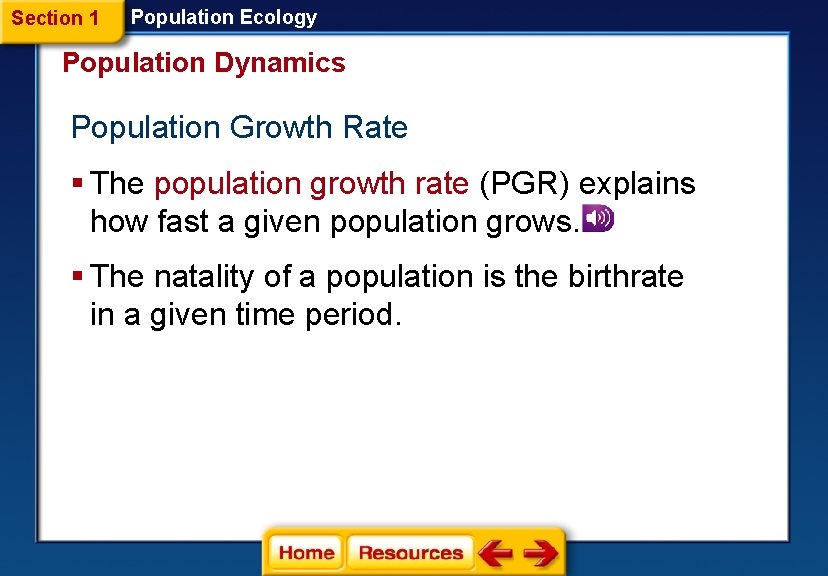 Section 1 Population Ecology

Population Dynamics

Population Growth Rate

▪ The population growth rate (PGR) explains how fast a given population grows.

▪ The natality of a population is the birthrate in a given time period.

Home Resources